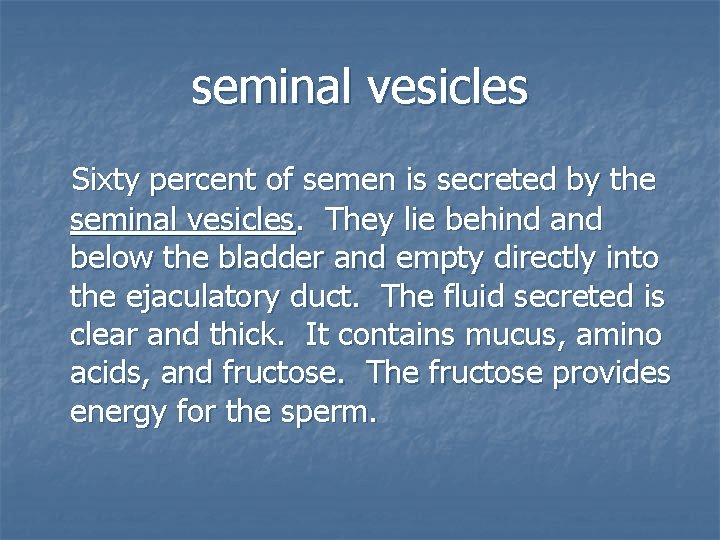 seminal vesicles

Sixty percent of semen is secreted by the seminal vesicles. They lie behind and below the bladder and empty directly into the ejaculatory duct. The fluid secreted is clear and thick. It contains mucus, amino acids, and fructose. The fructose provides energy for the sperm.